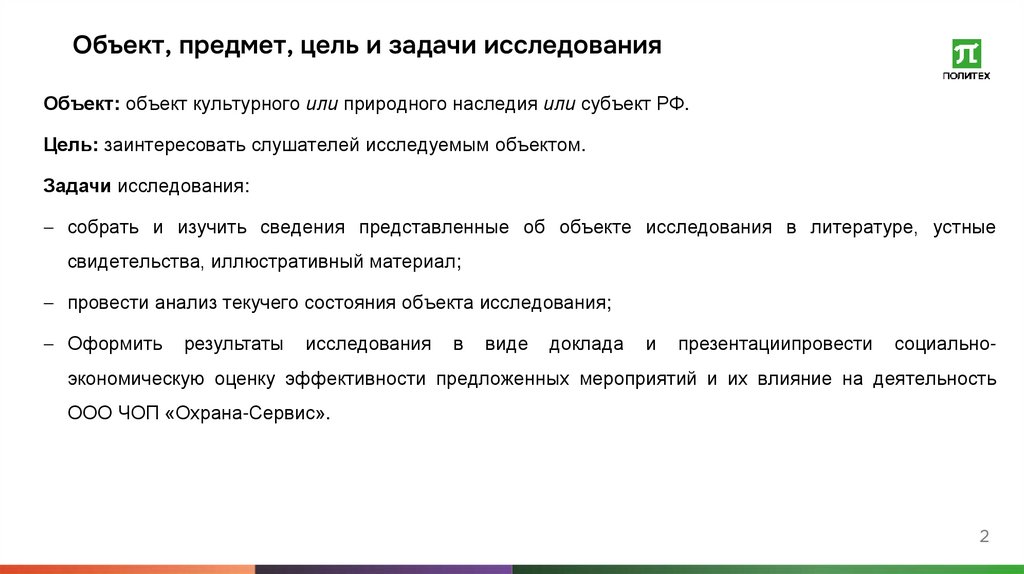 Объект, предмет, цель и задачи исследования

ПОЛИТЕХ

Объект: объект культурного или природного наследия или субъект РФ.

Цель: заинтересовать слушателей исследуемым объектом.

Задачи исследования:

– собрать и изучить сведения представленные об объекте исследования в литературе, устные свидетельства, иллюстративный материал;

– провести анализ текучего состояния объекта исследования;

– Оформить результаты исследования в виде доклада и презентациипровести социально-экономическую оценку эффективности предложенных мероприятий и их влияние на деятельность ООО ЧОП «Охрана-Сервис».

2